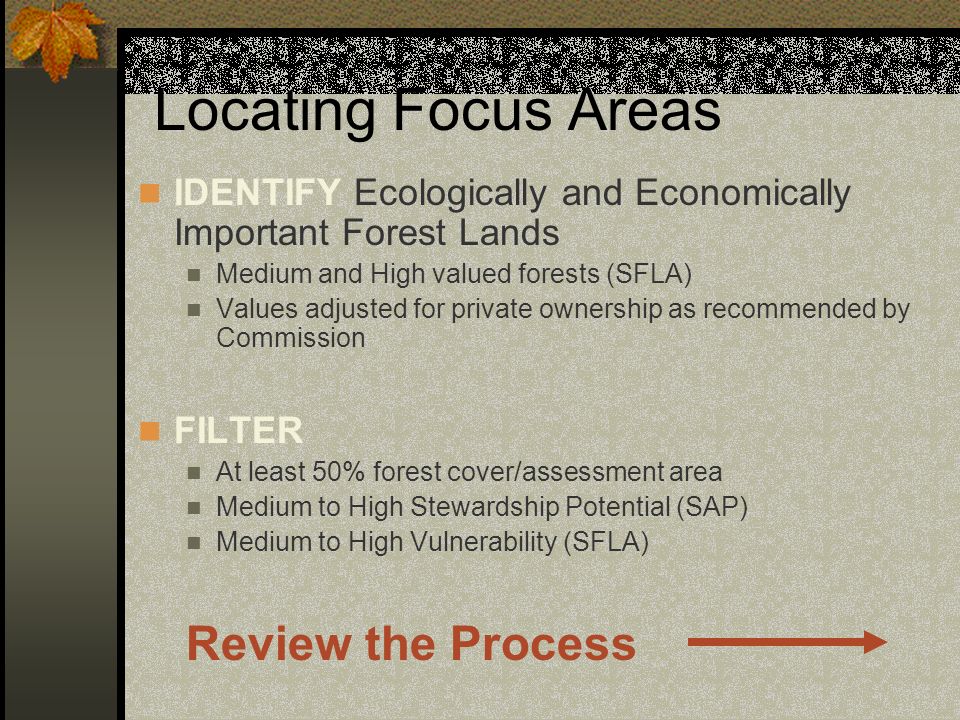 Locating Focus Areas

IDENTIFY Ecologically and Economically Important Forest Lands

Medium and High valued forests (SFLA)

Values adjusted for private ownership as recommended by Commission

FILTER

At least 50% forest cover/assessment area

Medium to High Stewardship Potential (SAP)

Medium to High Vulnerability (SFLA)

Review the Process